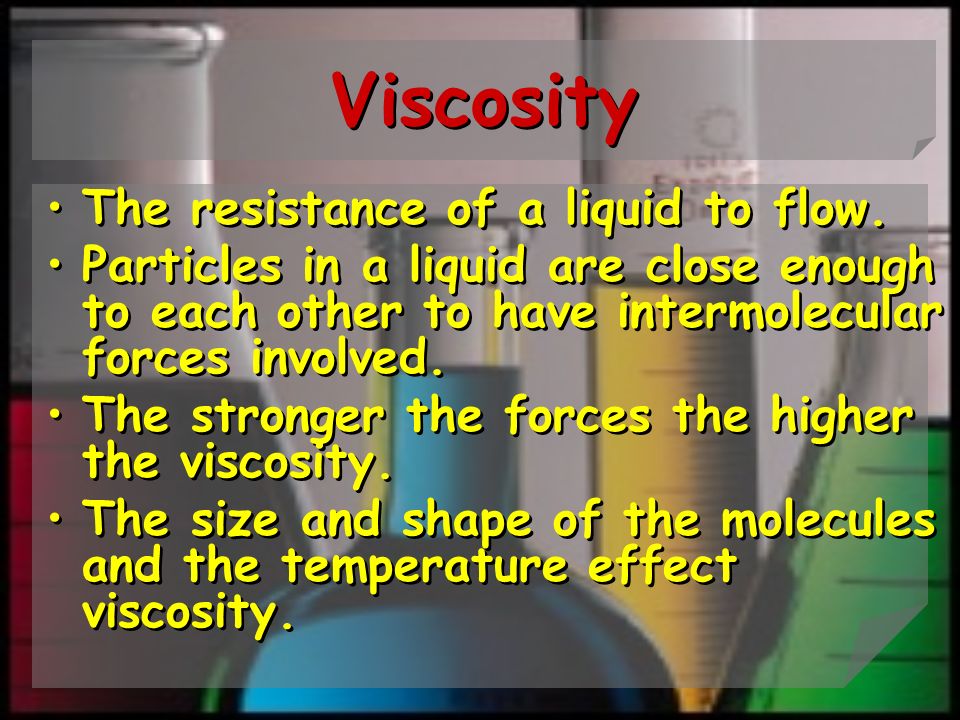 Viscosity

• The resistance of a liquid to flow.

• Particles in a liquid are close enough to each other to have intermolecular forces involved.

• The stronger the forces the higher the viscosity.

• The size and shape of the molecules and the temperature effect viscosity.